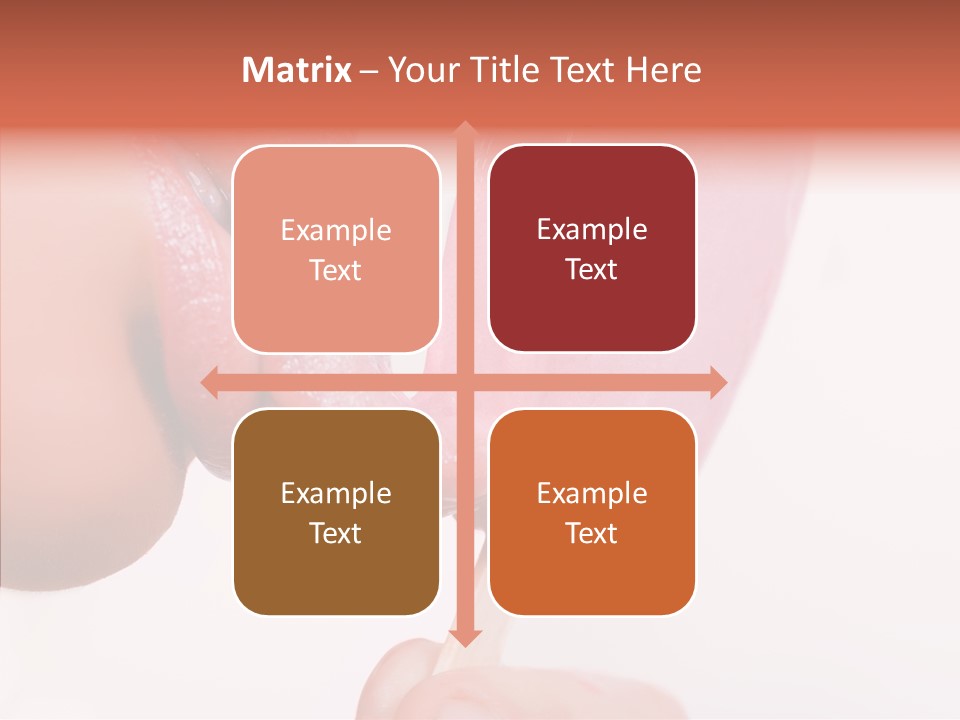 Matrix – Your Title Text Here

Example Text

Example Text

Example Text

Example Text